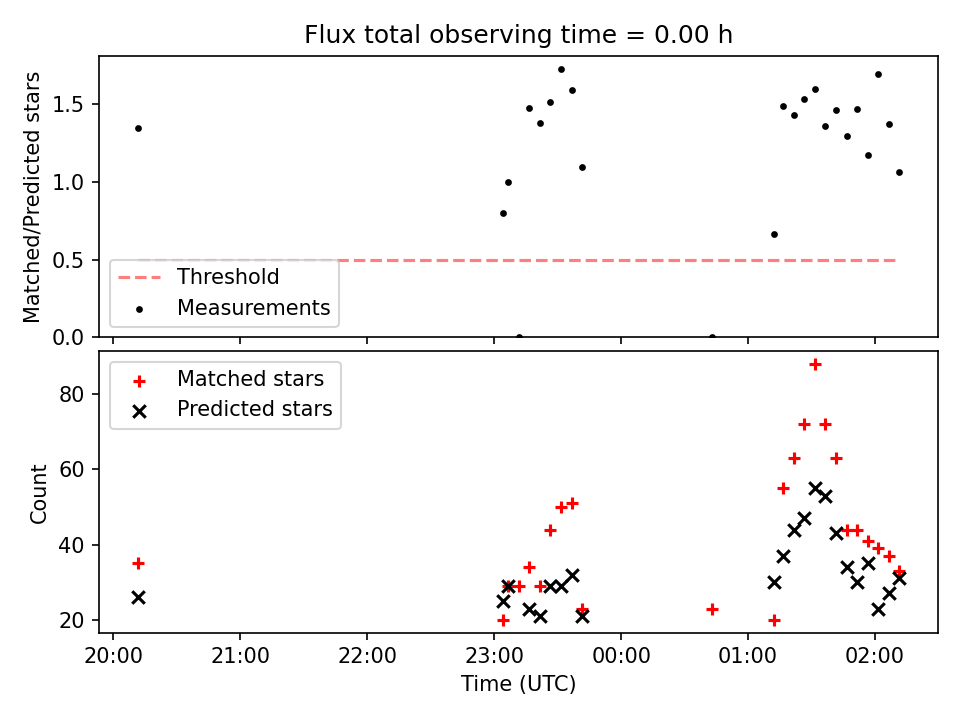 Flux total observing time = 0.00 h

Matched/Predicted stars

1.5
1.0
0.5
0.0

Threshold
Measurements

Matched stars
Predicted stars

Count

80
60
40
20

20:00
21:00
22:00
23:00
00:00
01:00
02:00

Time (UTC)